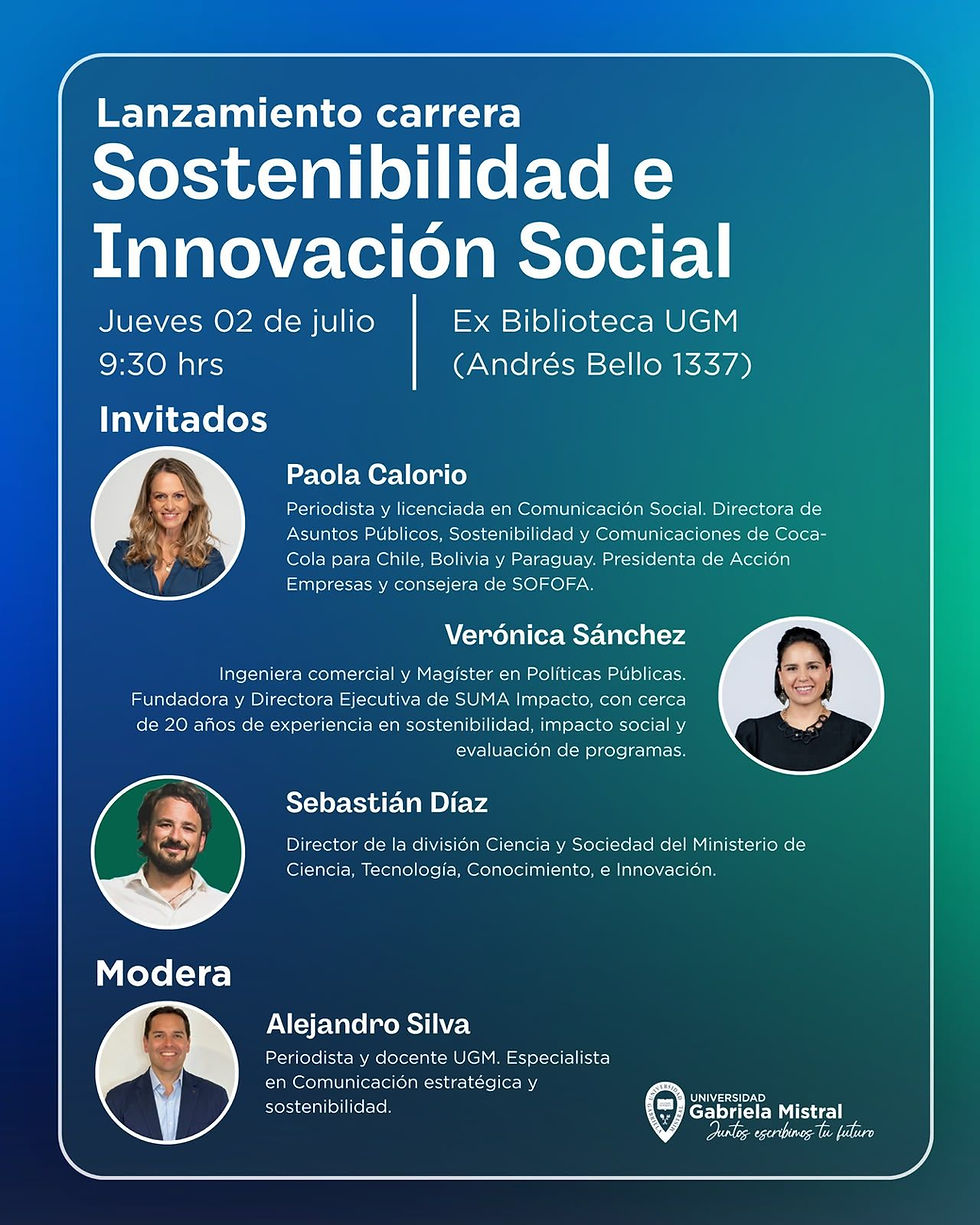 Lanzamiento carrera
Sostenibilidad e Innovación Social

Jueves 02 de julio
9:30 hrs

Ex Biblioteca UGM
(Andrés Bello 1337)

Invitados

Paola Calorio
Periodista y licenciada en Comunicación Social. Directora de Asuntos Públicos, Sostenibilidad y Comunicaciones de Coca-Cola para Chile, Bolivia y Paraguay. Presidenta de Acción Empresas y consejera de SOFOFA.

Verónica Sánchez
Ingeniera comercial y Magíster en Políticas Públicas. Fundadora y Directora Ejecutiva de SUMA Impacto, con cerca de 20 años de experiencia en sostenibilidad, impacto social y evaluación de programas.

Sebastián Díaz
Director de la división Ciencia y Sociedad del Ministerio de Ciencia, Tecnología, Conocimiento, e Innovación.

Modera

Alejandro Silva
Periodista y docente UGM. Especialista en Comunicación estratégica y sostenibilidad.

UNIVERSIDAD
Gabriela Mistral
Juntos escribimos tu futuro